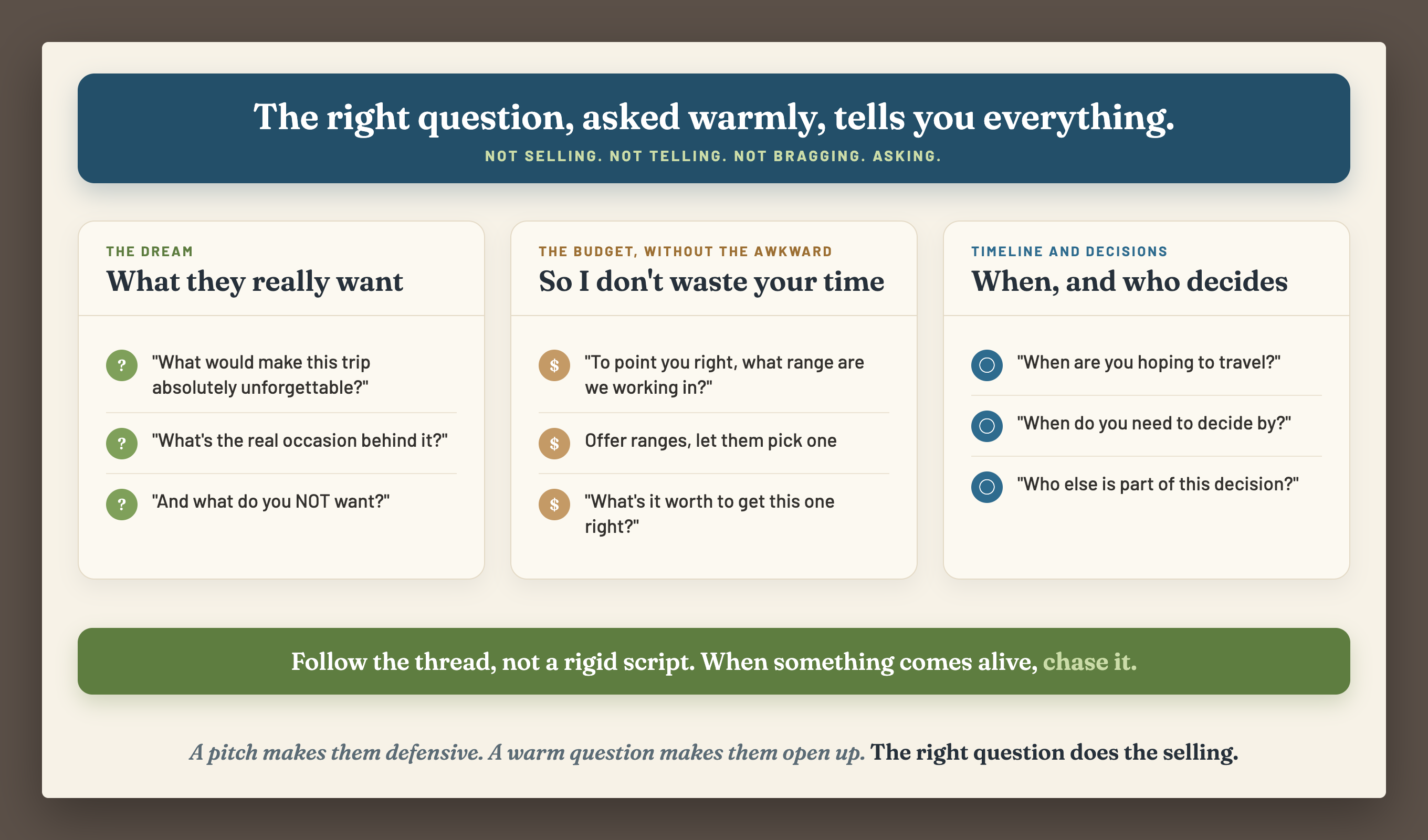 The right question, asked warmly, tells you everything.
NOT SELLING. NOT TELLING. NOT BRAGGING. ASKING.

THE DREAM
What they really want

? "What would make this trip absolutely unforgettable?"

? "What's the real occasion behind it?"

? "And what do you NOT want?"

THE BUDGET, WITHOUT THE AWKWARD
So I don't waste your time

$ "To point you right, what range are we working in?"

$ Offer ranges, let them pick one

$ "What's it worth to get this one right?"

TIMELINE AND DECISIONS
When, and who decides

"When are you hoping to travel?"

"When do you need to decide by?"

"Who else is part of this decision?"

Follow the thread, not a rigid script. When something comes alive, chase it.

A pitch makes them defensive. A warm question makes them open up. The right question does the selling.